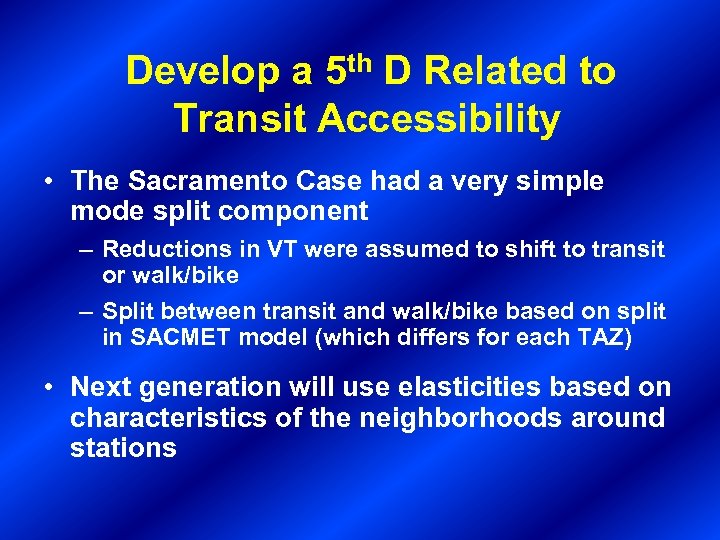 Develop a 5$^{th}$ D Related to Transit Accessibility

• The Sacramento Case had a very simple mode split component

– Reductions in VT were assumed to shift to transit or walk/bike

– Split between transit and walk/bike based on split in SACMET model (which differs for each TAZ)

• Next generation will use elasticities based on characteristics of the neighborhoods around stations